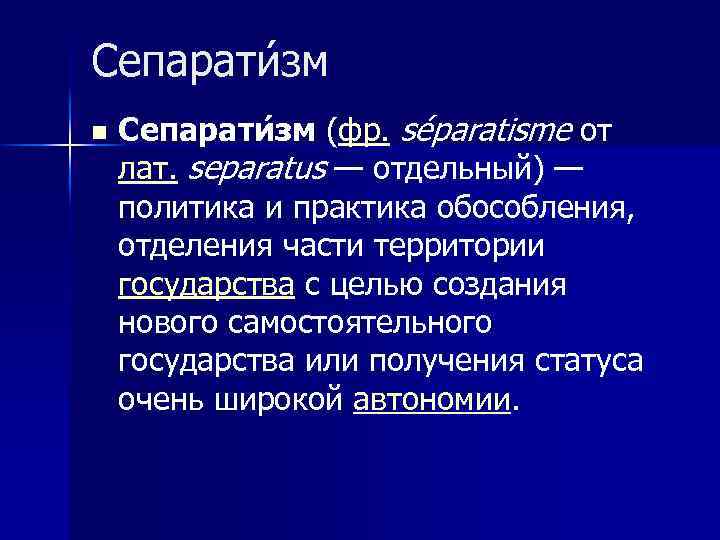 Сепарати́зм

Сепарати́зм (фр. séparatisme от лат. separatus — отдельный) — политика и практика обособления, отделения части территории государства с целью создания нового самостоятельного государства или получения статуса очень широкой автономии.